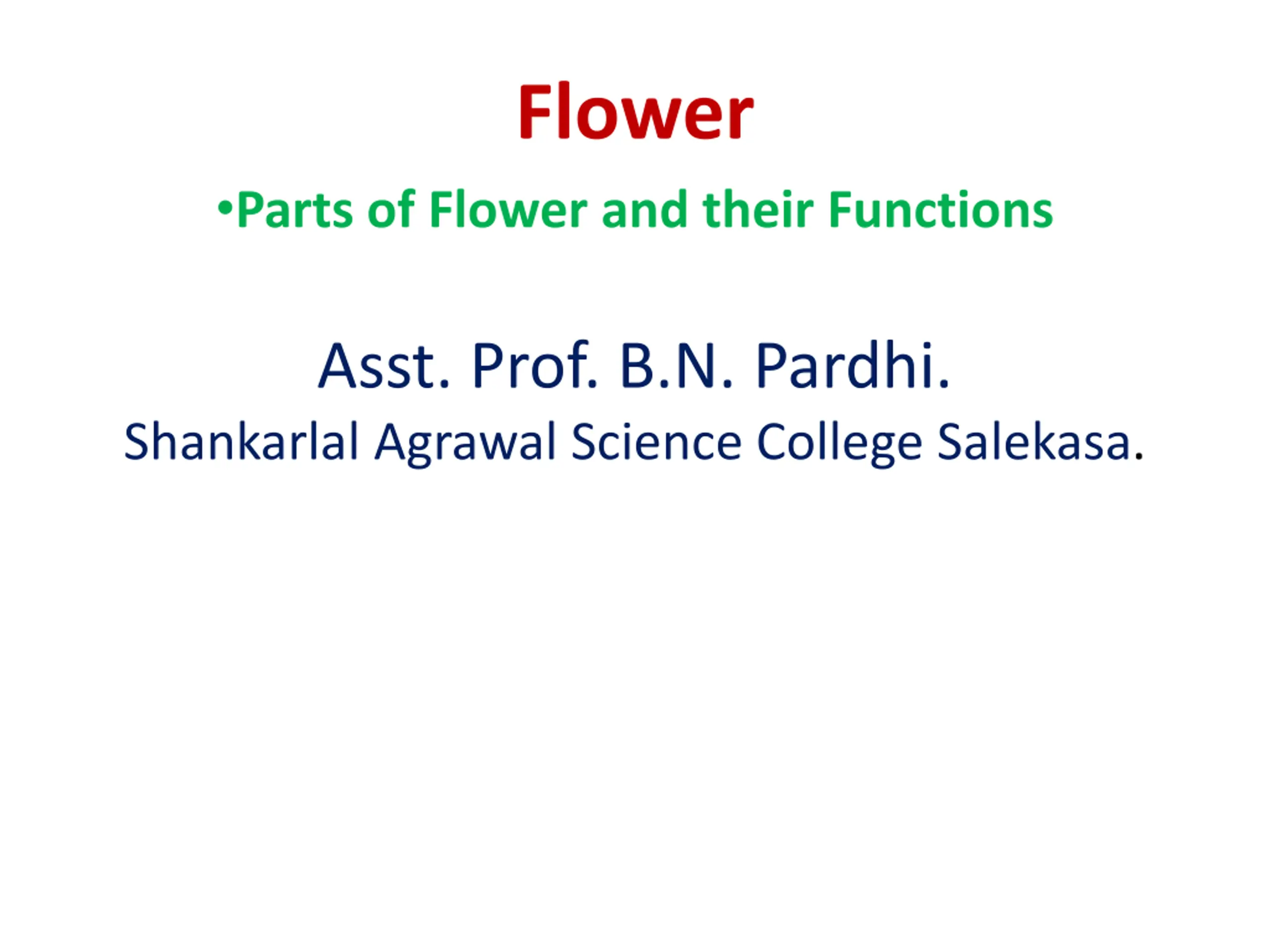 Flower

•Parts of Flower and their Functions

Asst. Prof. B.N. Pardhi.
Shankarlal Agrawal Science College Salekasa.